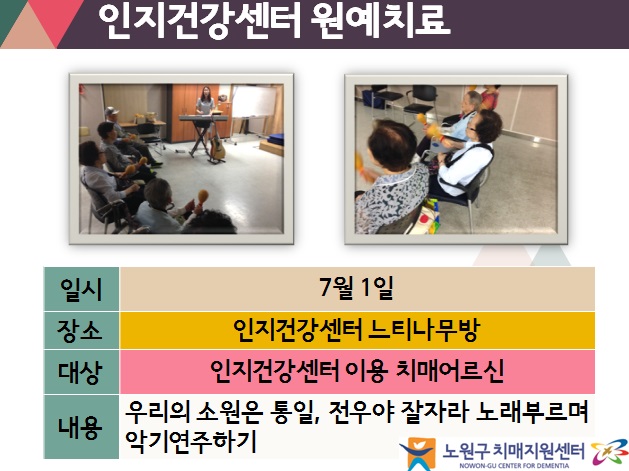 인지건강센터 원예치료

| 일시 | 7월 1일 |
|---|---|
| 장소 | 인지건강센터 느티나무방 |
| 대상 | 인지건강센터 이용 치매어르신 |
| 내용 | 우리의 소원은 통일, 전우야 잘자라 노래부르며 악기연주하기 |

노원구 치매지원센터
NOWON-GU CENTER FOR DEMENTIA